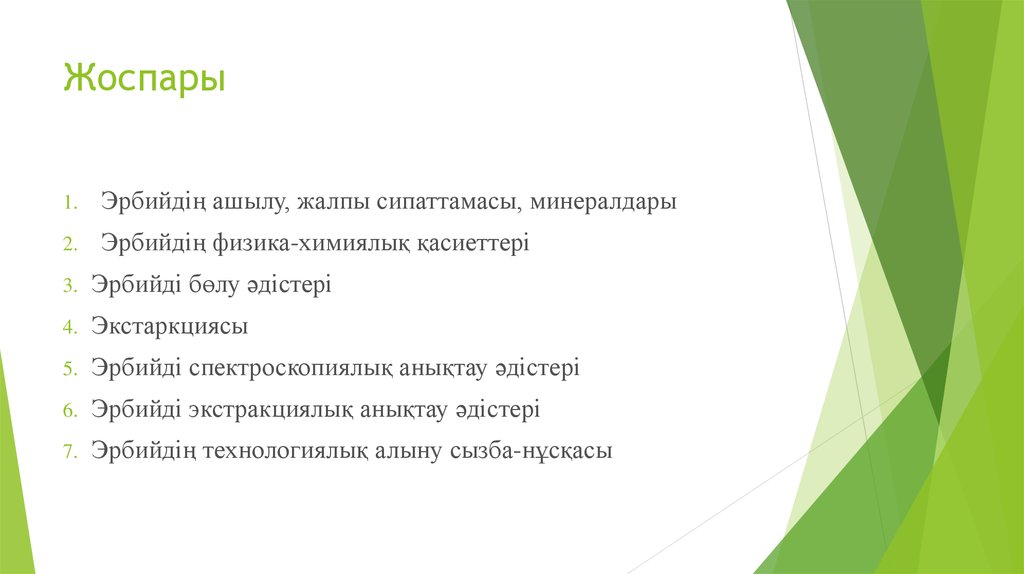 Жоспары

1. Эрбийдің ашылу, жалпы сипаттамасы, минералдары
2. Эрбийдің физика-химиялық қасиеттері
3. Эрбийді бөлу әдістері
4. Экстаркциясы
5. Эрбийді спектроскопиялық анықтау әдістері
6. Эрбийді экстракциялық анықтау әдістері
7. Эрбийдің технологиялық алыну сызба-нұсқасы